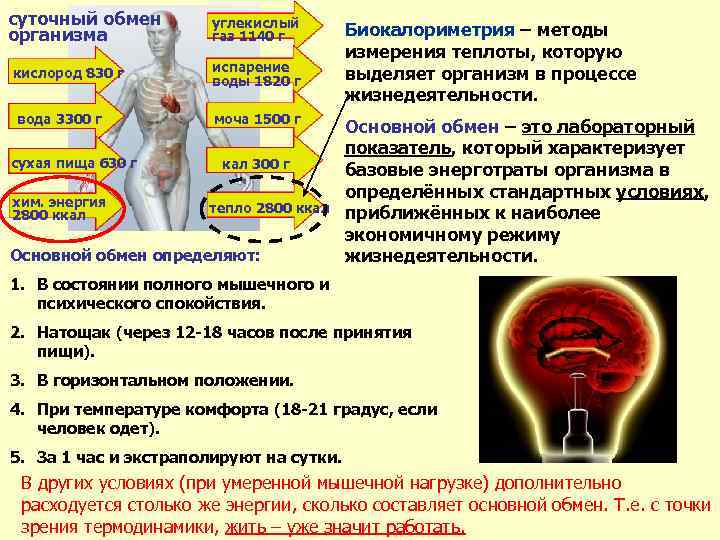 суточный обмен организма

кислород 830 г

вода 3300 г

сухая пища 630 г

хим. энергия 2800 ккал

углекислый газ 1140 г

испарение воды 1820 г

моча 1500 г

кал 300 г

тепло 2800 ккал

Биокалориметрия – методы измерения теплоты, которую выделяет организм в процессе жизнедеятельности.

Основной обмен – это лабораторный показатель, который характеризует базовые энерготраты организма в определённых стандартных условиях, приближённых к наиболее экономичному режиму жизнедеятельности.

Основной обмен определяют:

1. В состоянии полного мышечного и психического спокойствия.
2. Натощак (через 12-18 часов после принятия пищи).
3. В горизонтальном положении.
4. При температуре комфорта (18-21 градус, если человек одет).
5. За 1 час и экстраполируют на сутки.

В других условиях (при умеренной мышечной нагрузке) дополнительно расходуется столько же энергии, сколько составляет основной обмен. Т.е. с точки зрения термодинамики, жить – уже значит работать.